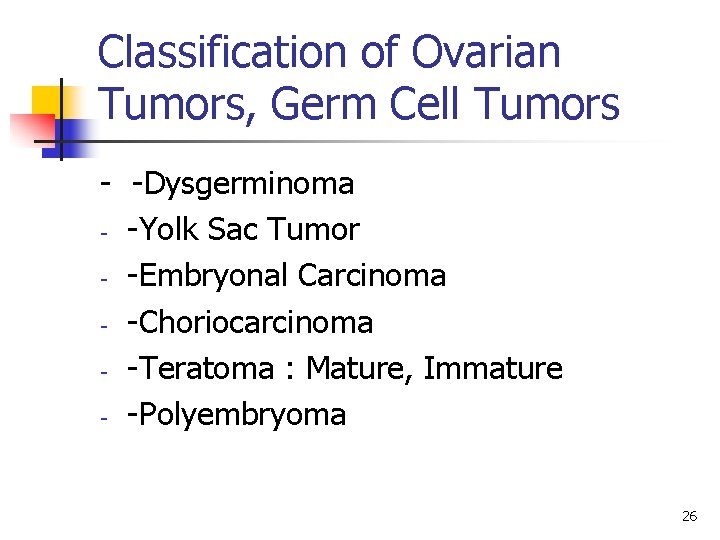 Classification of Ovarian Tumors, Germ Cell Tumors

- -Dysgerminoma
- -Yolk Sac Tumor
- -Embryonal Carcinoma
- -Choriocarcinoma
- -Teratoma : Mature, Immature
- -Polyembryoma

26